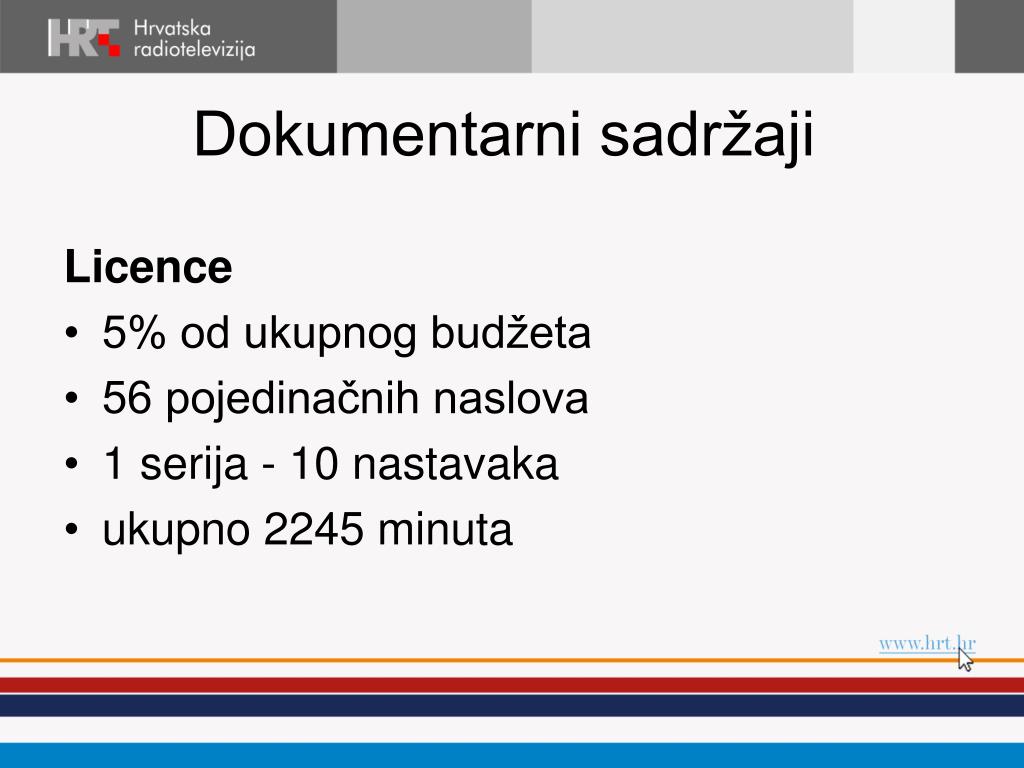 HRT Hrvatska radiotelevizija

Dokumentarni sadržaji

Licence
• 5% od ukupnog budžeta
• 56 pojedinačnih naslova
• 1 serija - 10 nastavaka
• ukupno 2245 minuta

www.hrt.hr